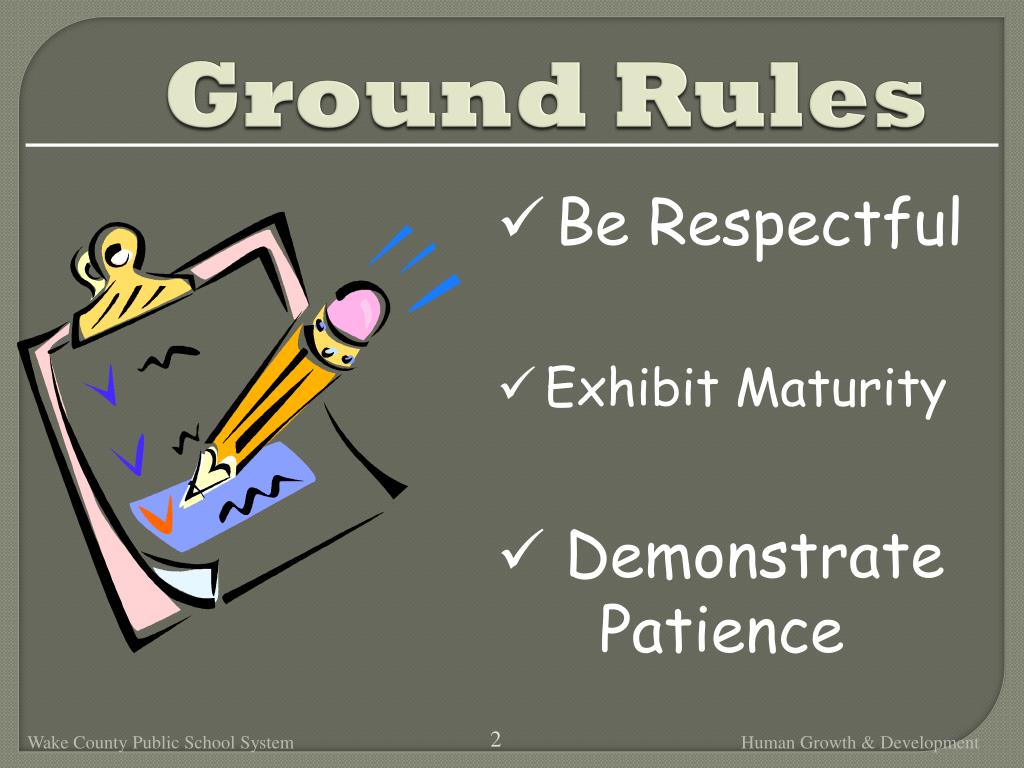 Ground Rules

✓ Be Respectful

✓ Exhibit Maturity

✓ Demonstrate Patience

Wake County Public School System

2

Human Growth & Development